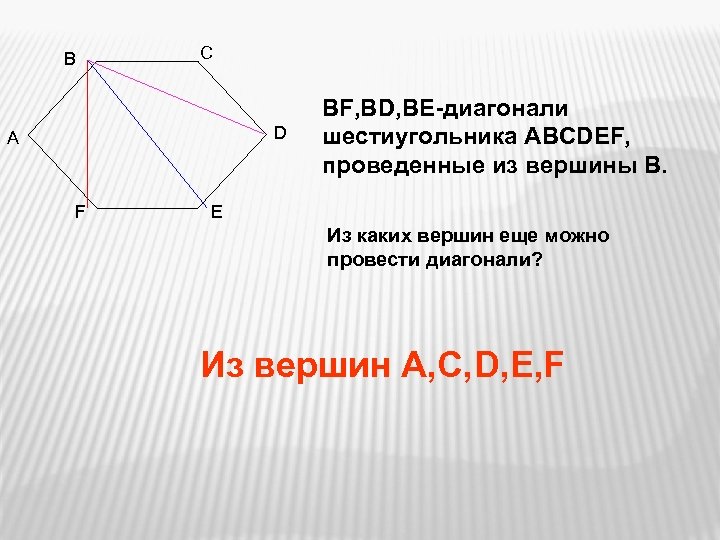 B C A D F E

BF,BD,BE-диагонали шестиугольника ABCDEF, проведенные из вершины B.

Из каких вершин еще можно провести диагонали?

Из вершин A,C,D,E,F